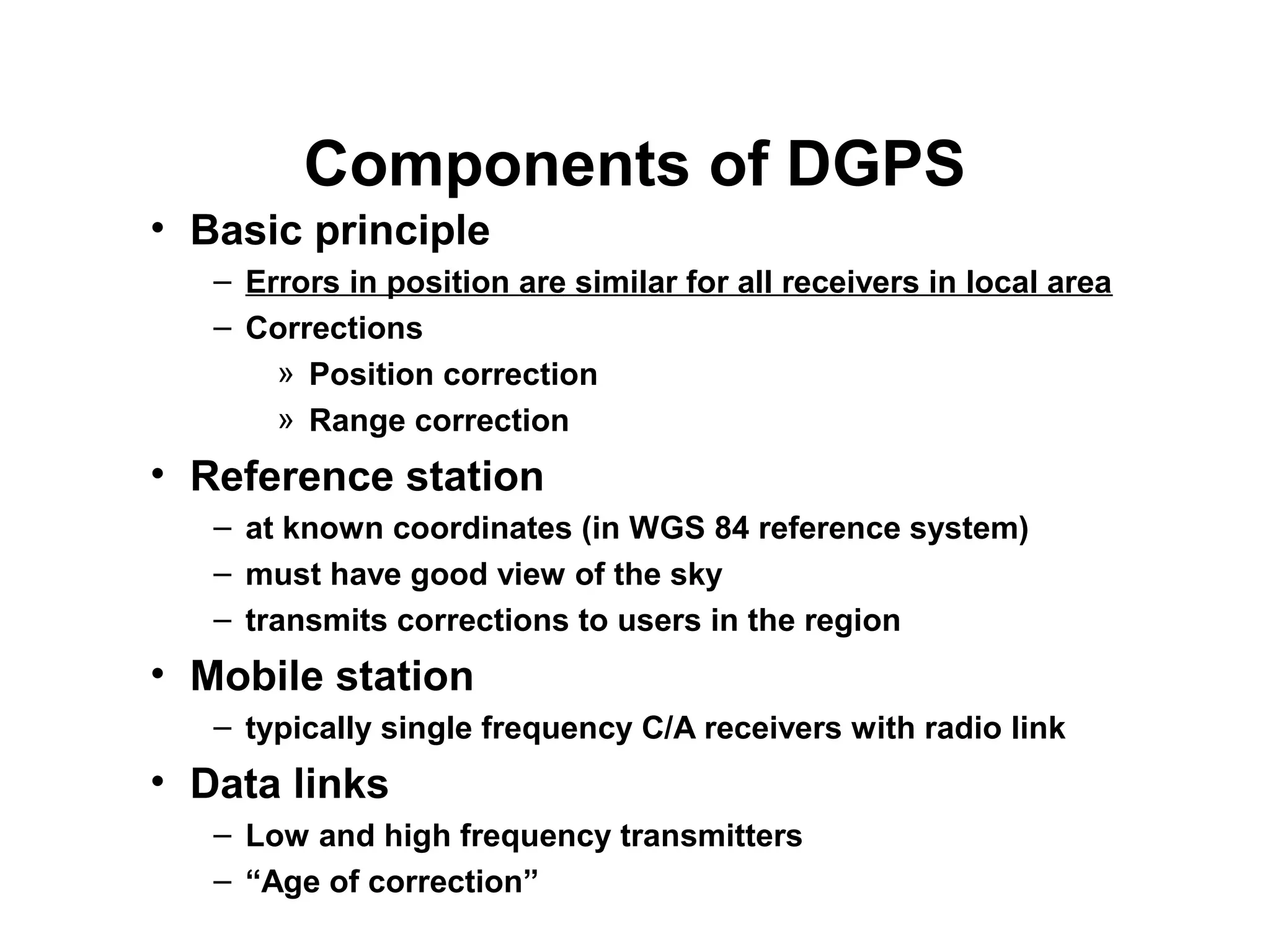 Components of DGPS

• Basic principle
 – Errors in position are similar for all receivers in local area
 – Corrections
  » Position correction
  » Range correction
• Reference station
 – at known coordinates (in WGS 84 reference system)
 – must have good view of the sky
 – transmits corrections to users in the region
• Mobile station
 – typically single frequency C/A receivers with radio link
• Data links
 – Low and high frequency transmitters
 – “Age of correction”